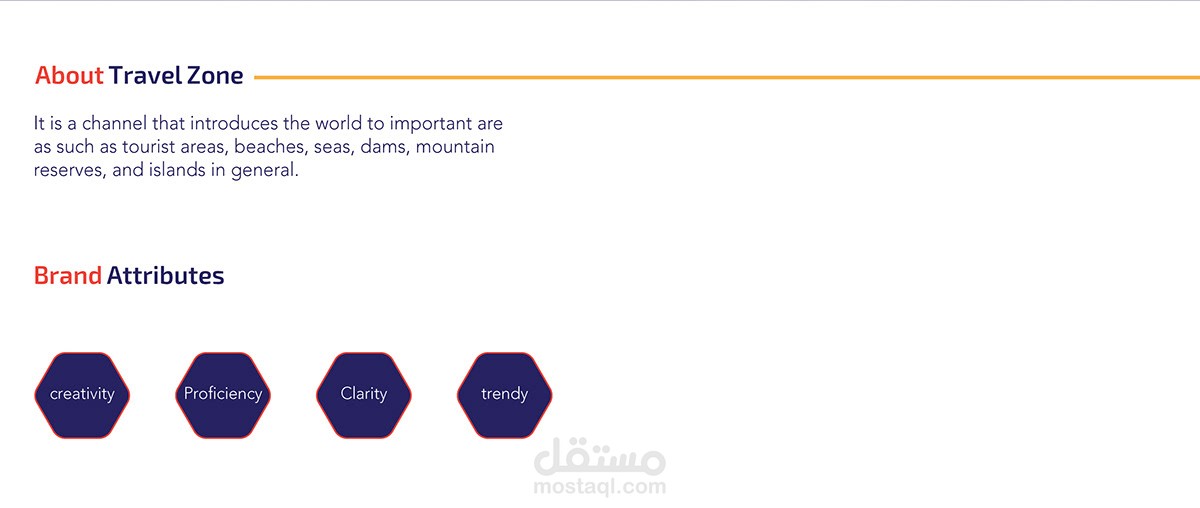 About Travel Zone

It is a channel that introduces the world to important are as such as tourist areas, beaches, seas, dams, mountain reserves, and islands in general.

Brand Attributes

creativity

Proficiency

Clarity

trendy

مستقل
mostaql.com